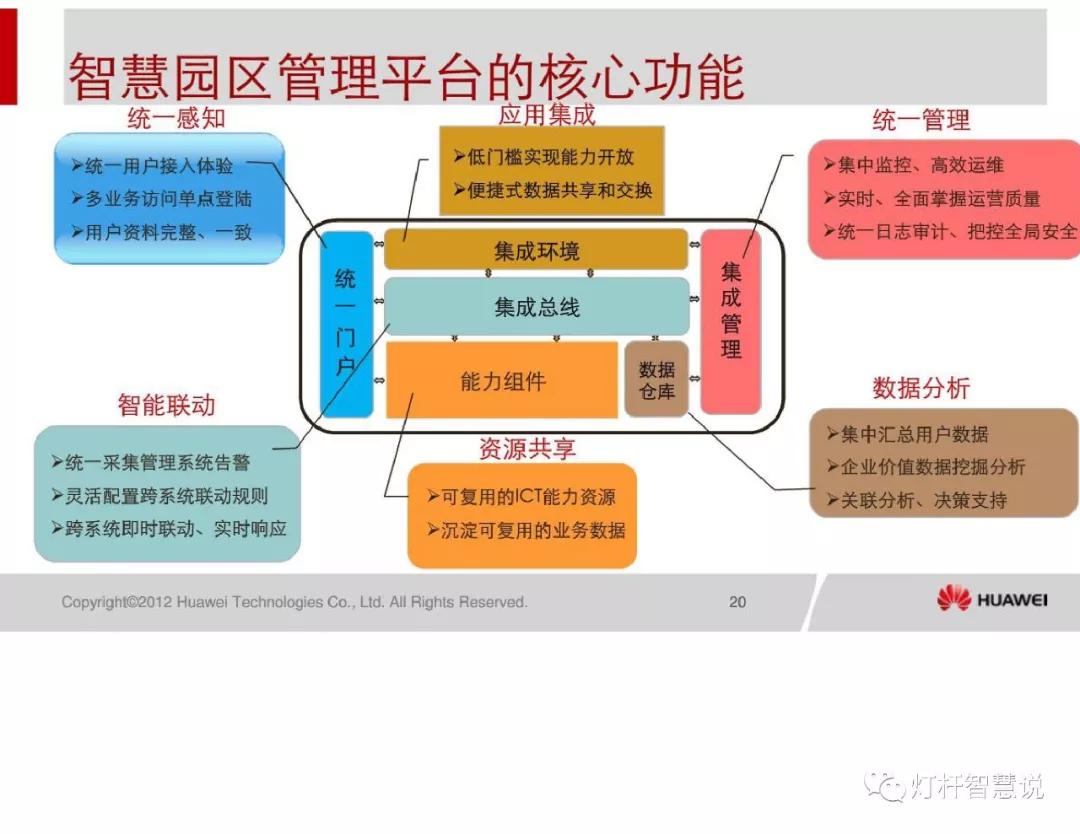 智慧园区管理平台的核心功能

统一感知
➢统一用户接入体验
➢多业务访问单点登陆
➢用户资料完整、一致

应用集成
➢低门槛实现能力开放
➢便捷式数据共享和交换

统一管理
➢集中监控、高效运维
➢实时、全面掌握运营质量
➢统一日志审计、把控全局安全

统一门户

集成环境

集成总线

能力组件

数据仓库

集成管理

智能联动
➢统一采集管理系统告警
➢灵活配置跨系统联动规则
➢跨系统即时联动、实时响应

资源共享
➢可复用的ICT能力资源
➢沉淀可复用的业务数据

数据分析
➢集中汇总用户数据
➢企业价值数据挖掘分析
➢关联分析、决策支持

Copyright©2012 Huawei Technologies Co., Ltd. All Rights Reserved.

20

HUAWEI

灯杆智慧说